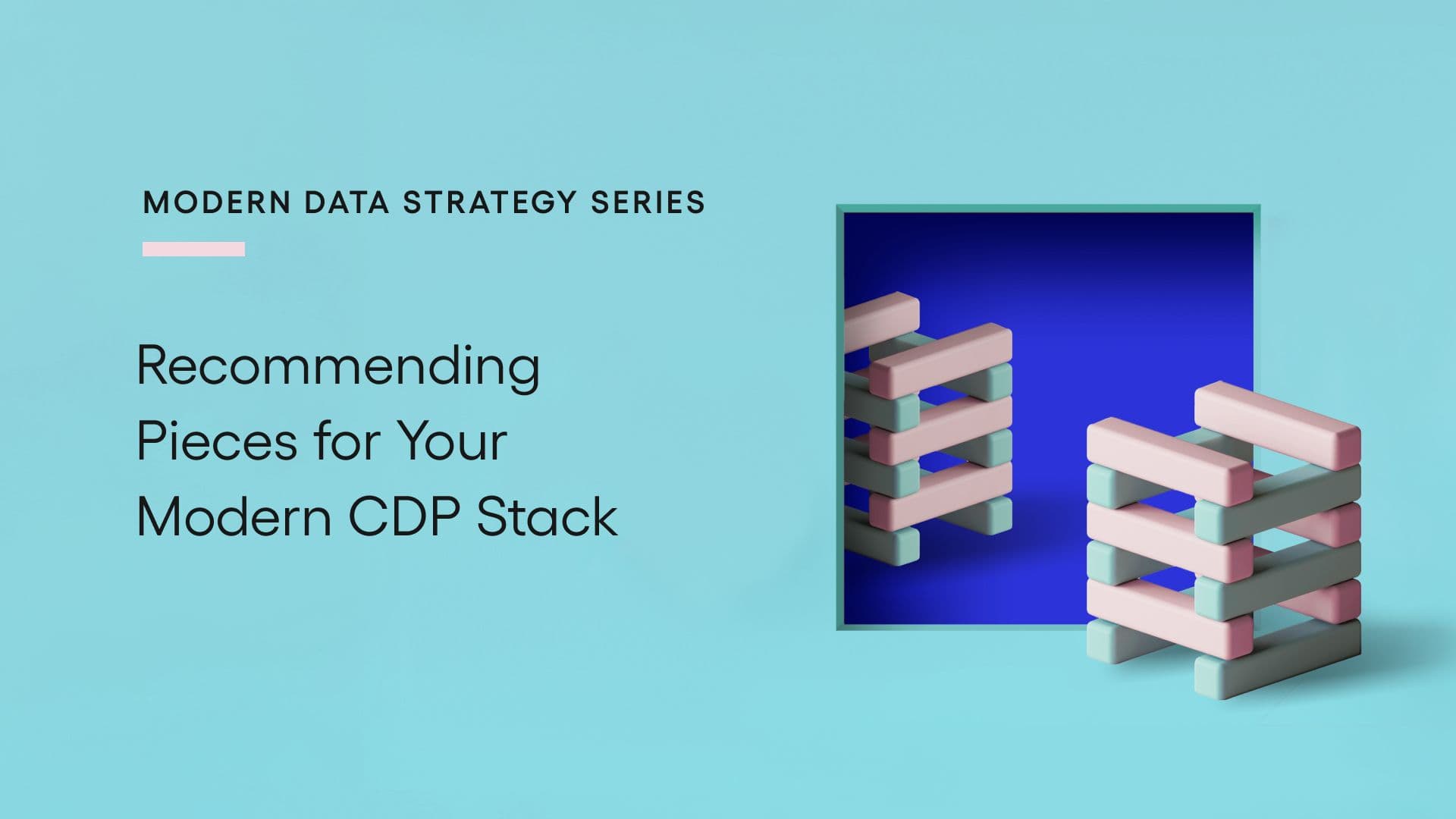 MODERN DATA STRATEGY SERIES

Recommending Pieces for Your Modern CDP Stack